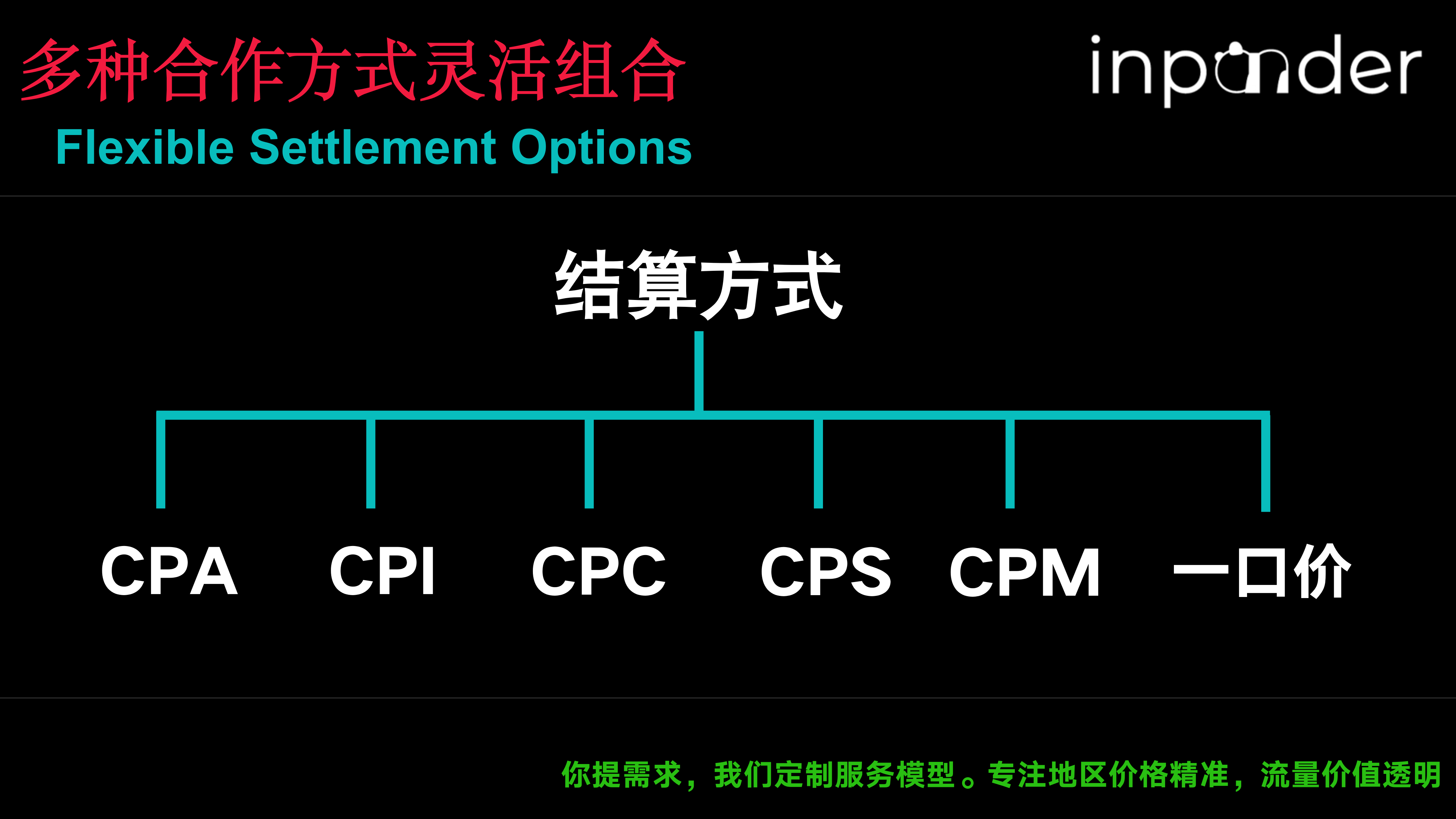 多种合作方式灵活组合

inponder

Flexible Settlement Options

结算方式

CPA CPI CPC CPS CPM 一口价

你提需求，我们定制服务模型。专注地区价格精准，流量价值透明